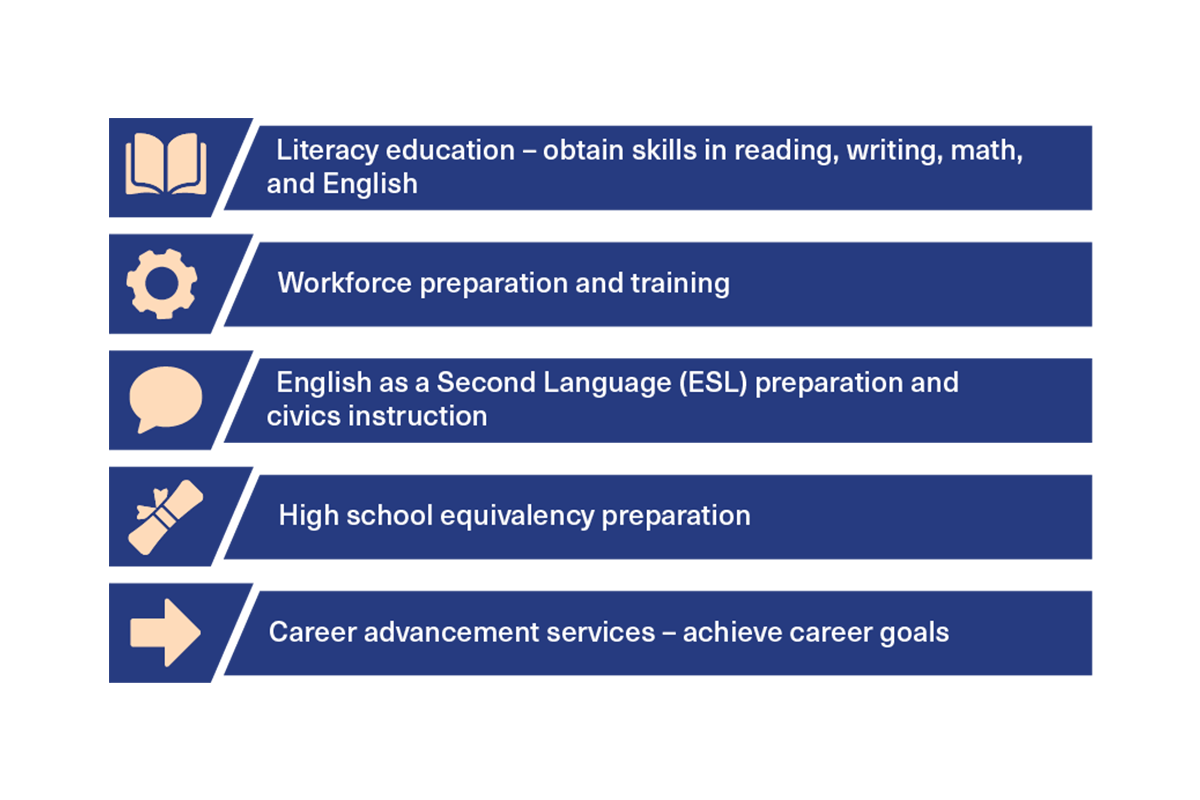 Literacy education – obtain skills in reading, writing, math, and English

Workforce preparation and training

English as a Second Language (ESL) preparation and civics instruction

High school equivalency preparation

Career advancement services – achieve career goals